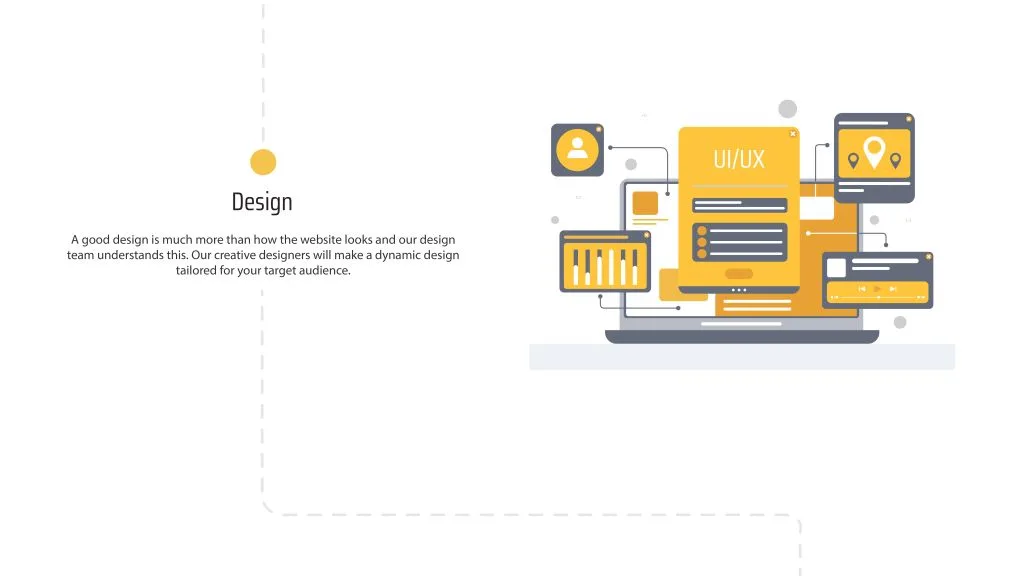 Design

A good design is much more than how the website looks and our design team understands this. Our creative designers will make a dynamic design tailored for your target audience.

UI/UX